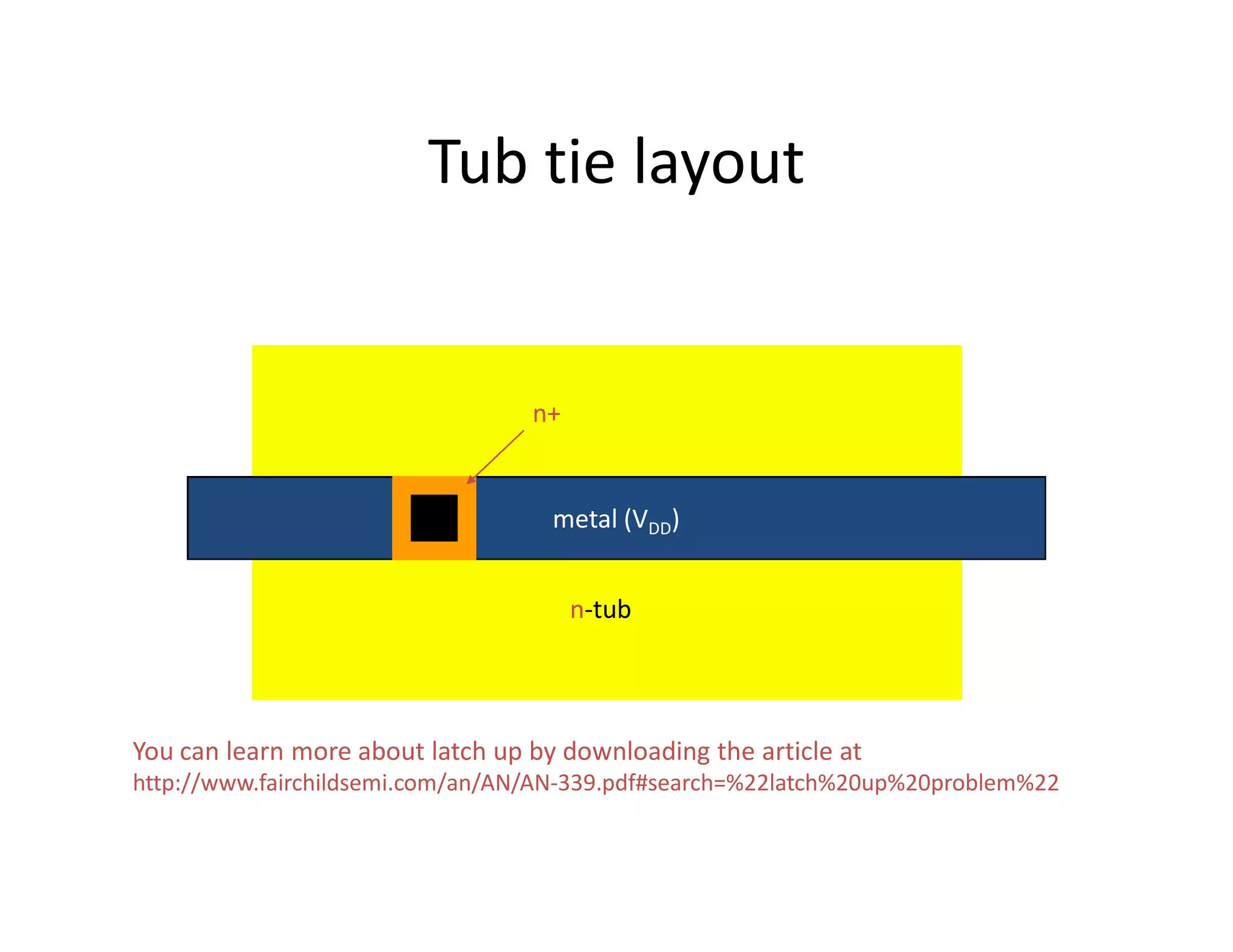 Tub tie layout

n+

metal ($V_{DD}$)

n-tub

You can learn more about latch up by downloading the article at http://www.fairchildsemi.com/an/AN/AN-339.pdf#search=%22latch%20up%20problem%22